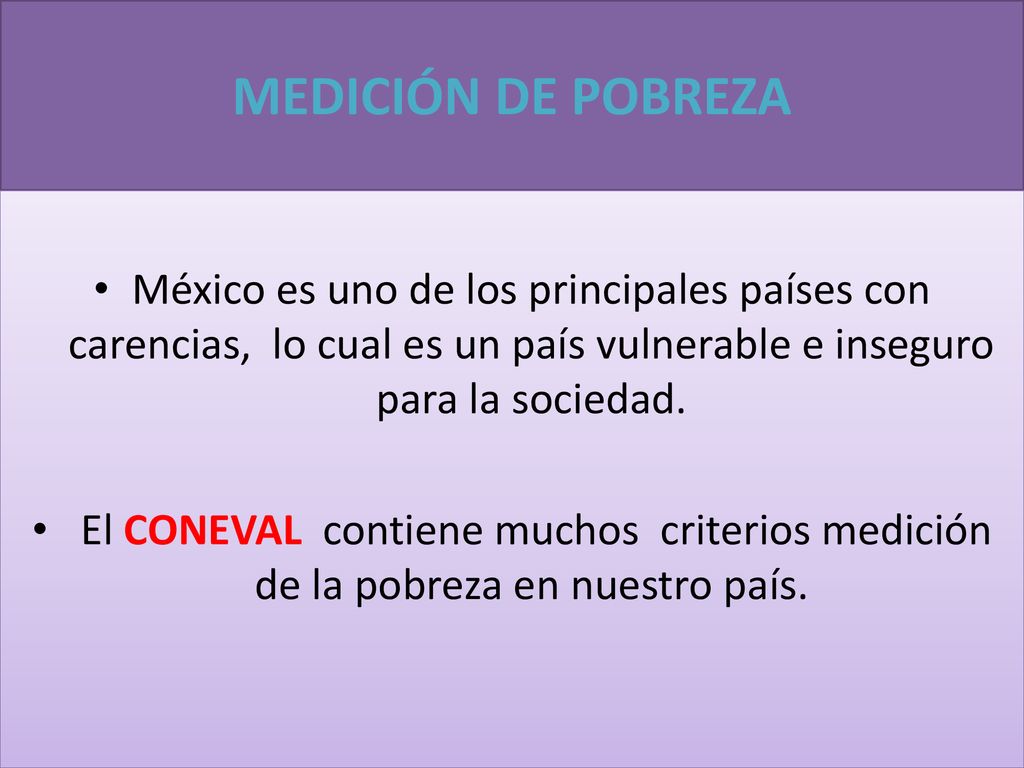 MEDICIÓN DE POBREZA

• México es uno de los principales países con carencias, lo cual es un país vulnerable e inseguro para la sociedad.

• El CONEVAL contiene muchos criterios medición de la pobreza en nuestro país.